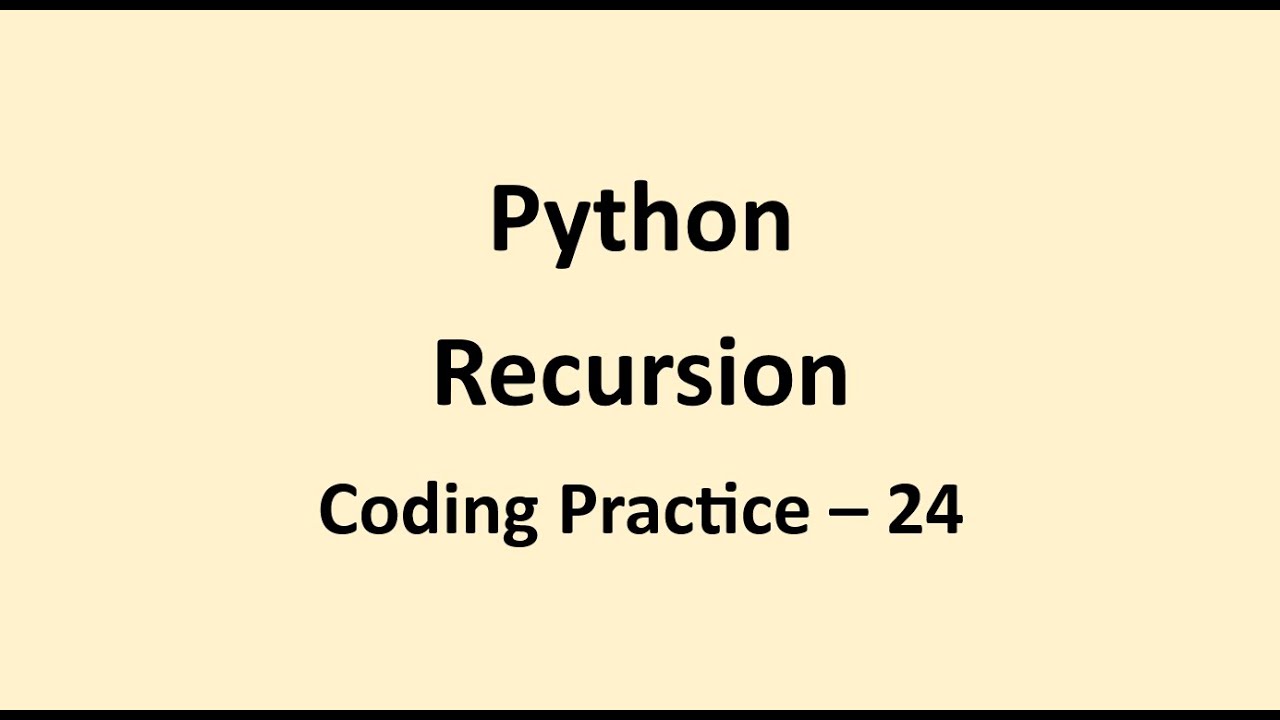 Python

Recursion

Coding Practice – 24